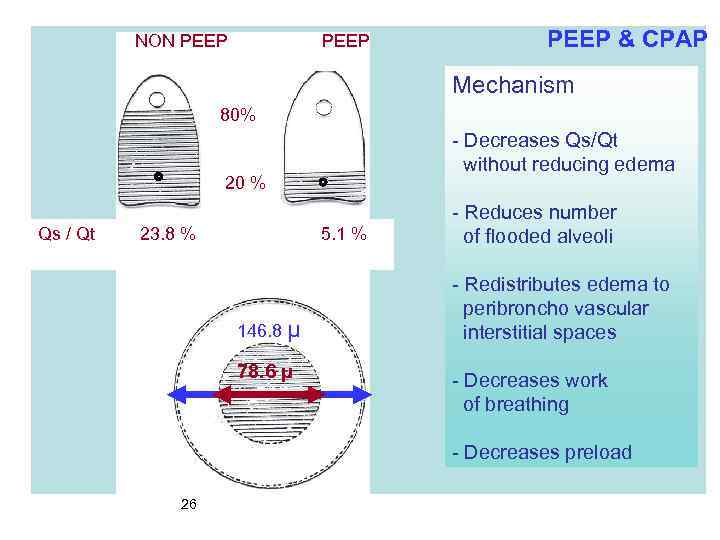 PEEP & CPAP

NON PEEP

PEEP

80%

20 %

Qs / Qt 23.8 % 5.1 %

146.8 μ

78.6 μ

26

Mechanism

- Decreases Qs/Qt without reducing edema

- Reduces number of flooded alveoli

- Redistributes edema to peribroncho vascular interstitial spaces

- Decreases work of breathing

- Decreases preload